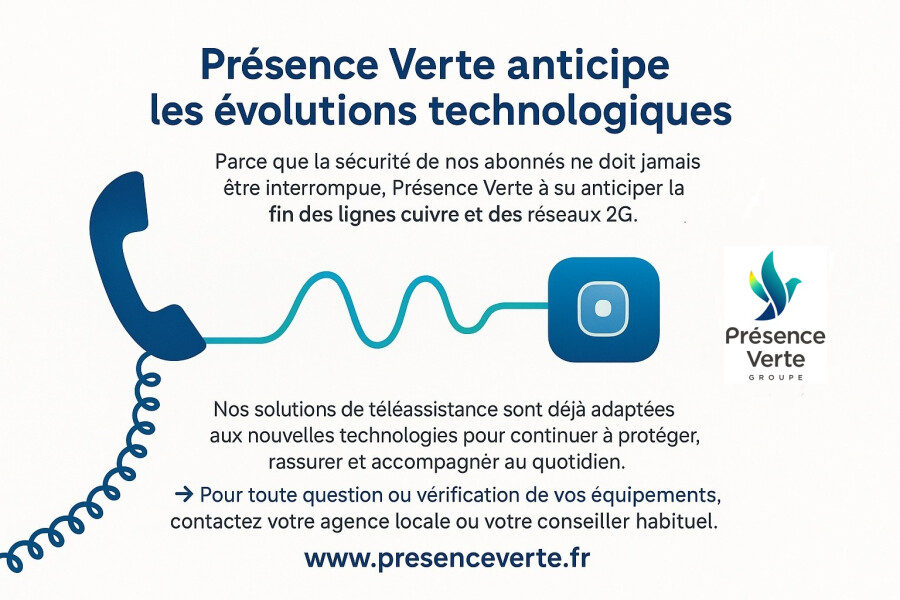 Présence Verte anticipe les évolutions technologiques

Parce que la sécurité de nos abonnés ne doit jamais être interrompue, Présence Verte à su anticiper la fin des lignes cuivre et des réseaux 2G.

Présence Verte
GROUPE

Nos solutions de téléassistance sont déjà adaptées aux nouvelles technologies pour continuer à protéger, rassurer et accompagnér au quotidien.

→ Pour toute question ou vérification de vos équipements, contactez votre agence locale ou votre conseiller habituel.

www.presenceverte.fr